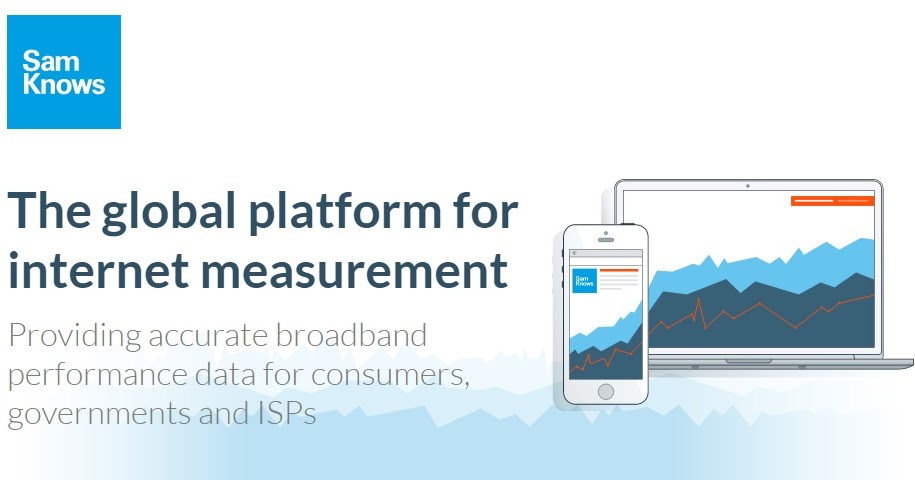 Sam Knows

The global platform for internet measurement

Providing accurate broadband performance data for consumers, governments and ISPs

Sam Knows